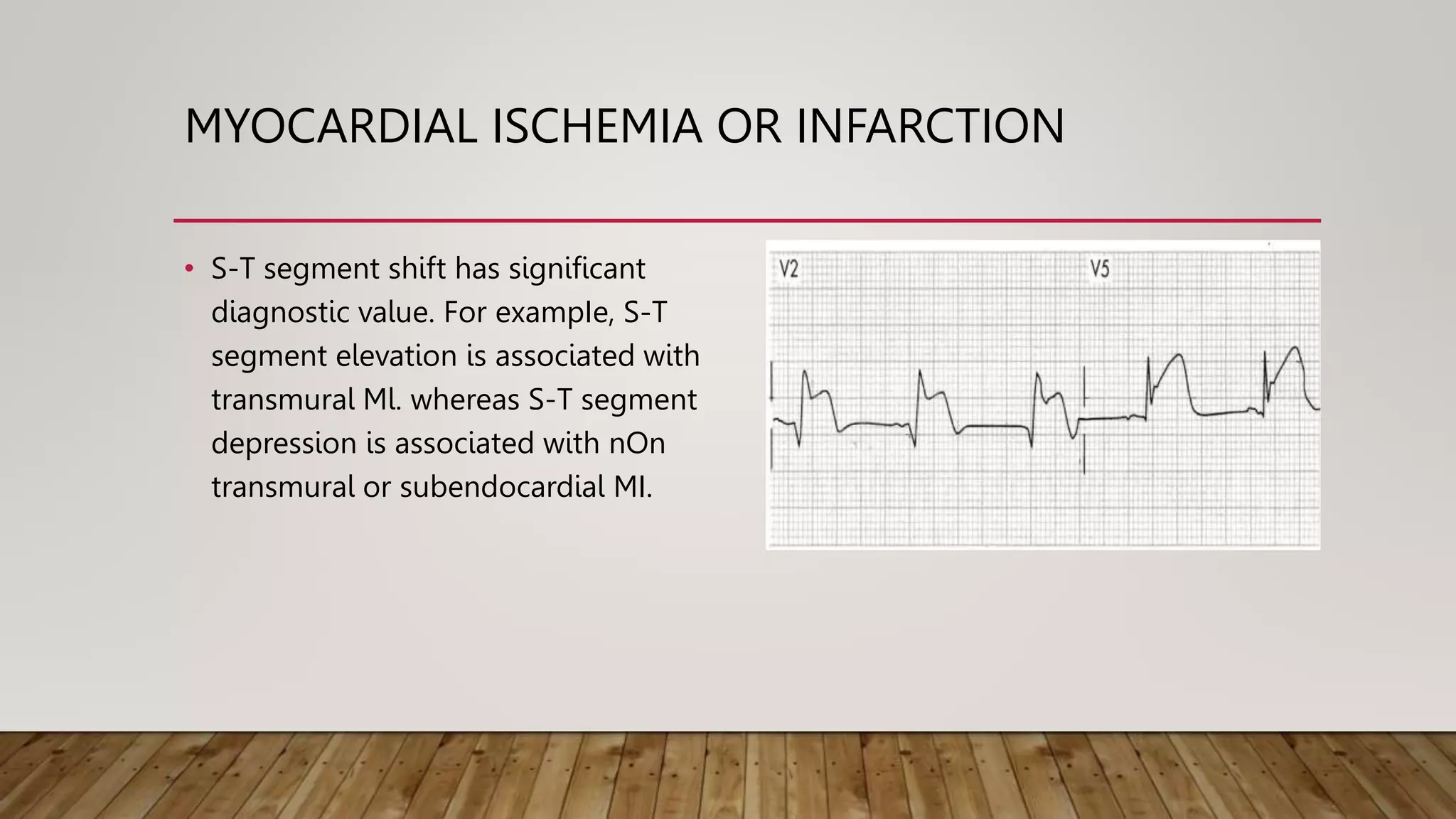 MYOCARDIAL ISCHEMIA OR INFARCTION

• S-T segment shift has significant diagnostic value. For example, S-T segment elevation is associated with transmural Ml. whereas S-T segment depression is associated with nOn transmural or subendocardial MI.

V2

V5